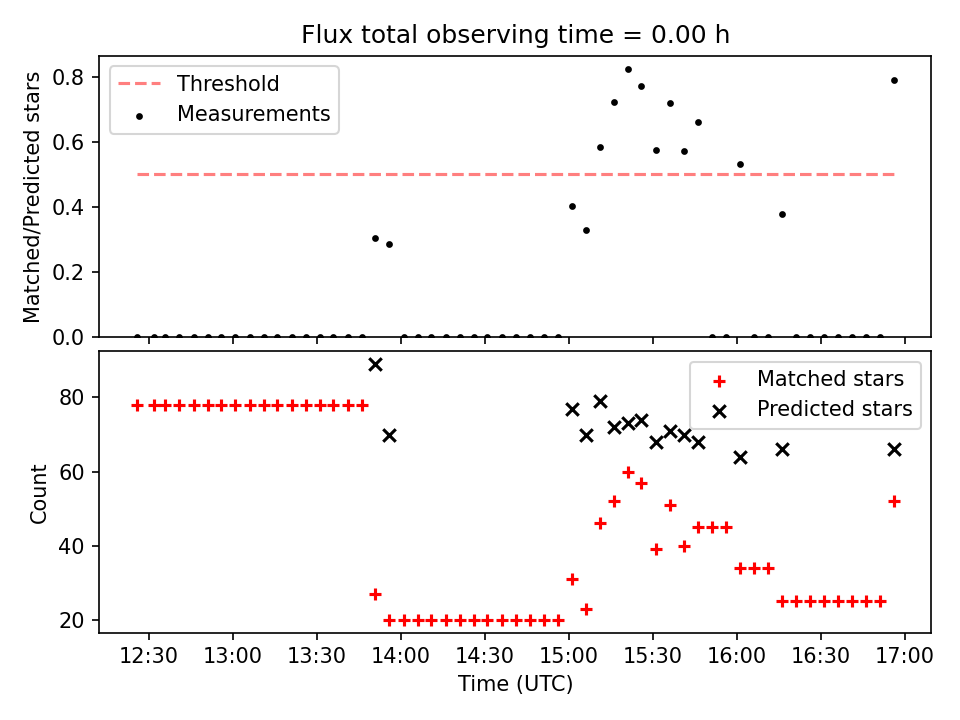 Flux total observing time = 0.00 h

Threshold
Measurements

Matched/Predicted stars

0.8
0.6
0.4
0.2
0.0

Matched stars
Predicted stars

Count

80
60
40
20

12:30
13:00
13:30
14:00
14:30
15:00
15:30
16:00
16:30
17:00

Time (UTC)